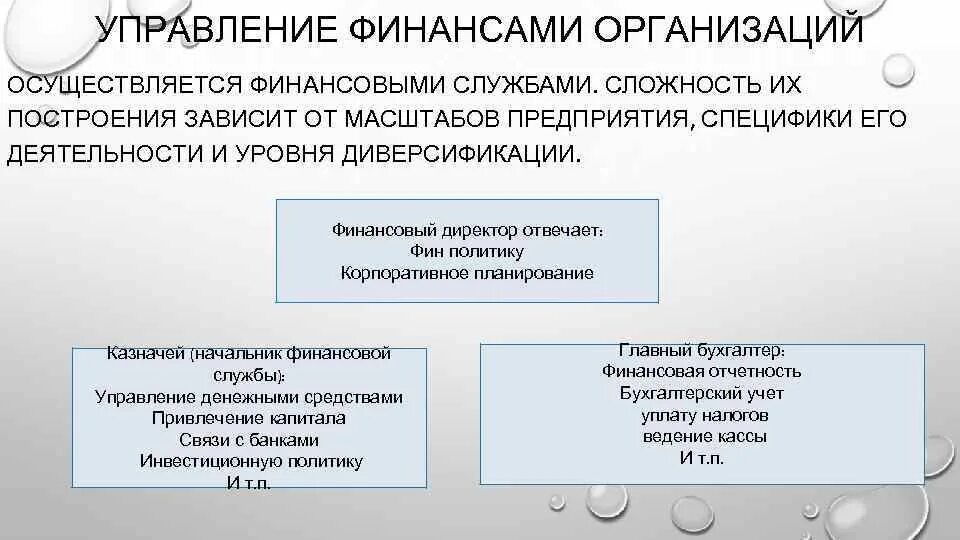 УПРАВЛЕНИЕ ФИНАНСАМИ ОРГАНИЗАЦИЙ

ОСУЩЕСТВЛЯЕТСЯ ФИНАНСОВЫМИ СЛУЖБАМИ. СЛОЖНОСТЬ ИХ ПОСТРОЕНИЯ ЗАВИСИТ ОТ МАСШТАБОВ ПРЕДПРИЯТИЯ, СПЕЦИФИКИ ЕГО ДЕЯТЕЛЬНОСТИ И УРОВНЯ ДИВЕРСИФИКАЦИИ.

Финансовый директор отвечает:
Фин политику
Корпоративное планирование

Казначей (начальник финансовой службы):
Управление денежными средствами
Привлечение капитала
Связи с банками
Инвестиционную политику
И т.п.

Главный бухгалтер:
Финансовая отчетность
Бухгалтерский учет
уплату налогов
ведение кассы
И т.п.